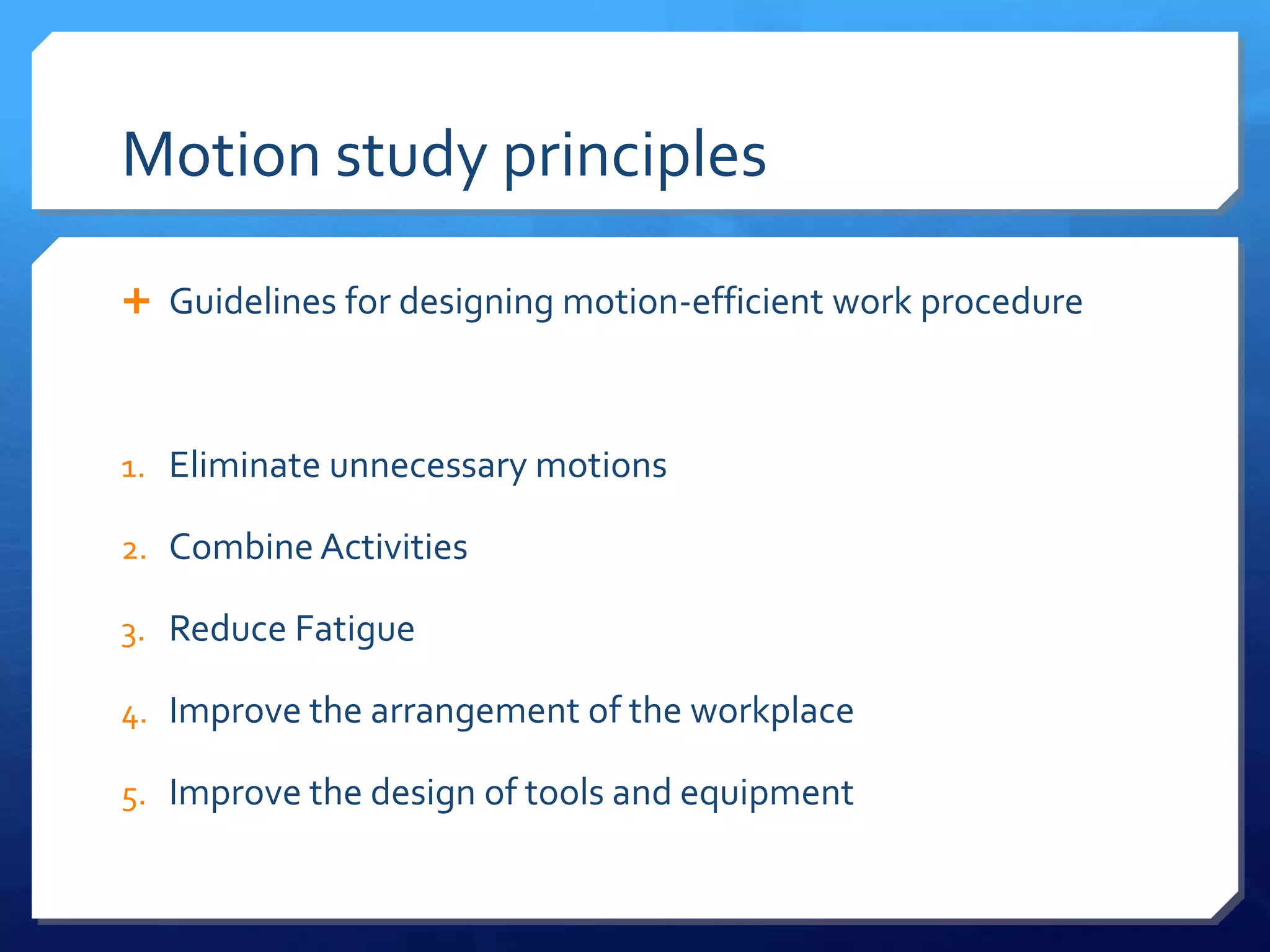 Motion study principles

+ Guidelines for designing motion-efficient work procedure

1. Eliminate unnecessary motions
2. Combine Activities
3. Reduce Fatigue
4. Improve the arrangement of the workplace
5. Improve the design of tools and equipment